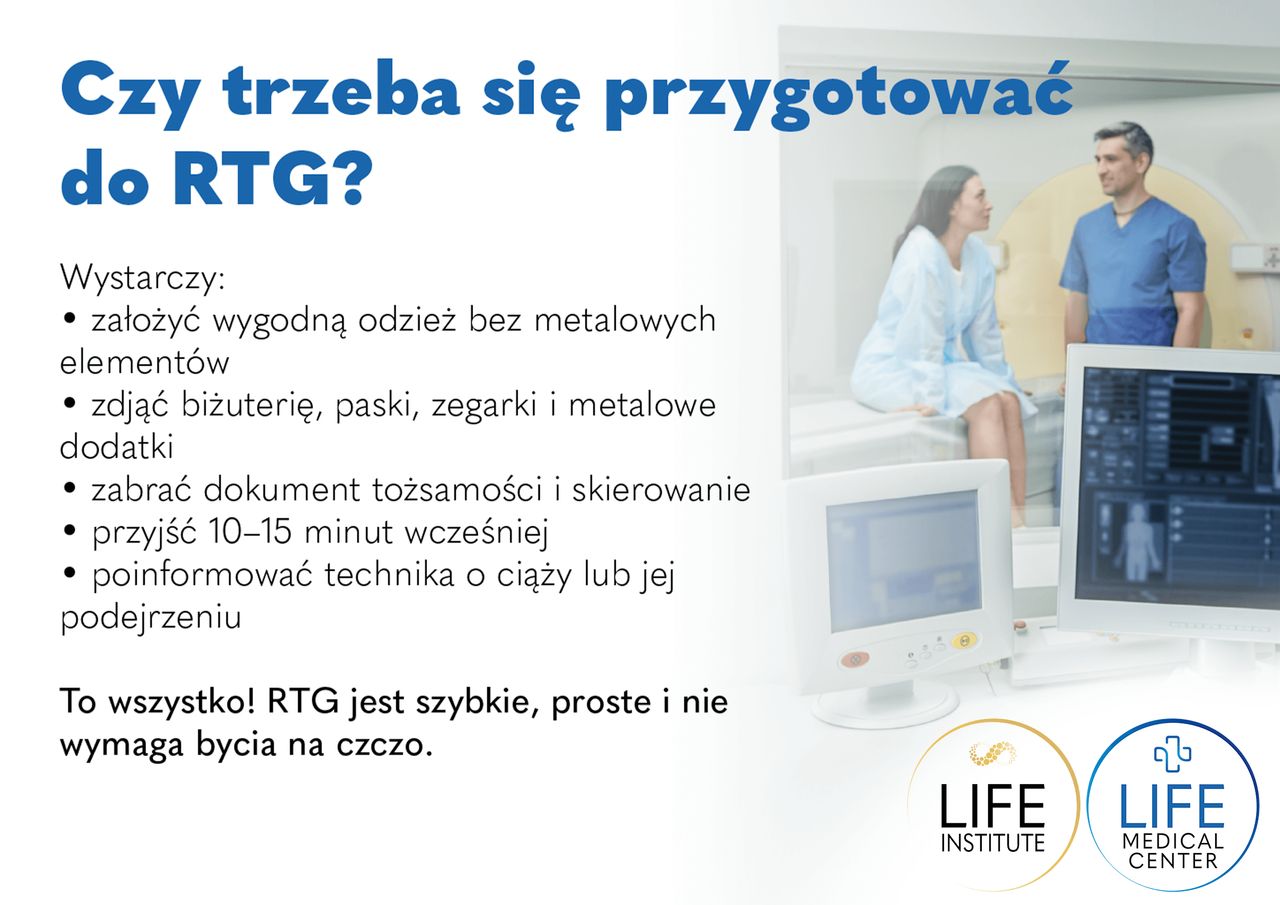 Czy trzeba się przygotować do RTG?

Wystarczy:
• założyć wygodną odzież bez metalowych elementów
• zdjąć biżuterię, paski, zegarki i metalowe dodatki
• zabrać dokument tożsamości i skierowanie
• przyjść 10–15 minut wcześniej
• poinformować technika o ciąży lub jej podejrzeniu

To wszystko! RTG jest szybkie, proste i nie wymaga bycia na czczo.

LIFE INSTITUTE

LIFE MEDICAL CENTER